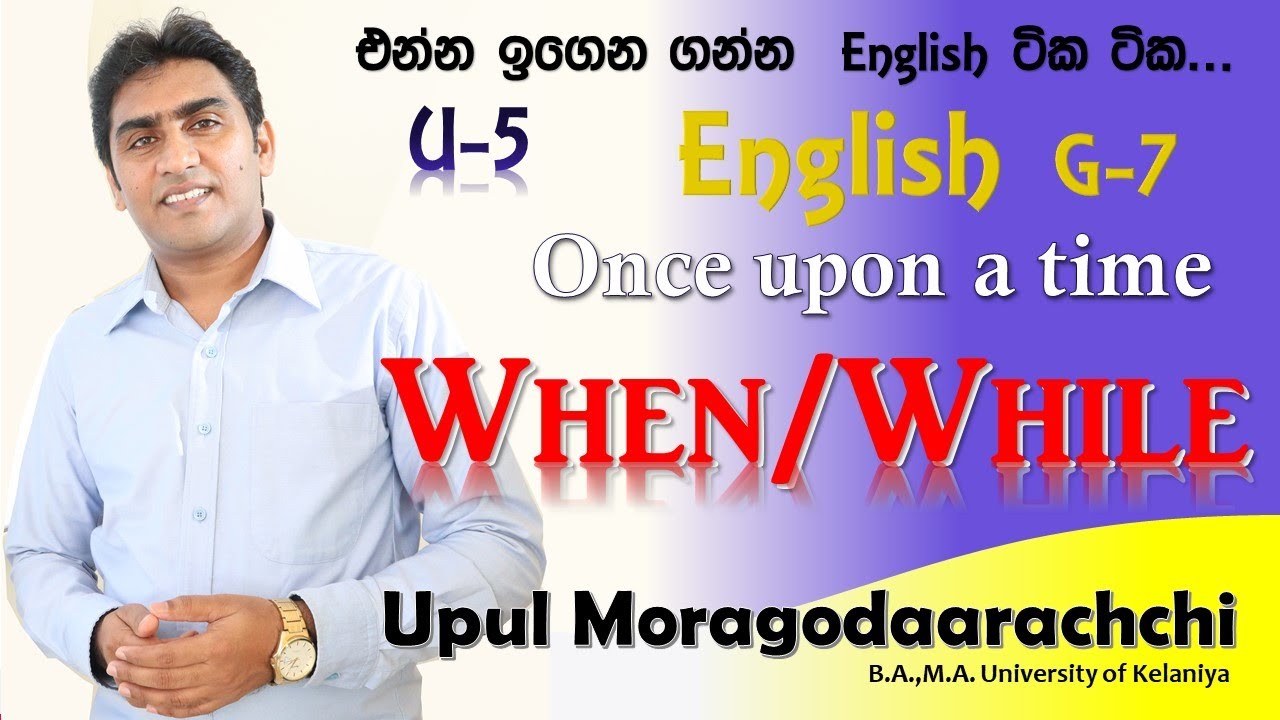 එන්න ඉගෙන ගන්න English ටික ටික...

U-5

English G-7

Once upon a time

WHEN/WHILE

Upul Moragodaarachchi

B.A.,M.A. University of Kelaniya